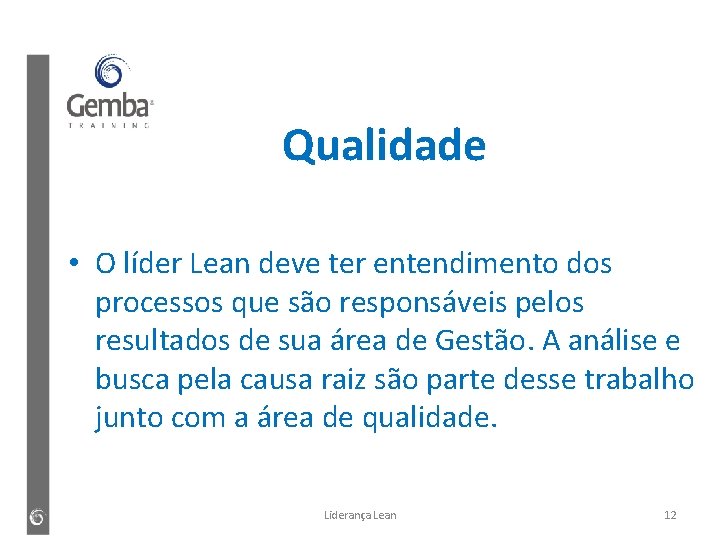 Gemba
TRAINING

Qualidade

• O líder Lean deve ter entendimento dos processos que são responsáveis pelos resultados de sua área de Gestão. A análise e busca pela causa raiz são parte desse trabalho junto com a área de qualidade.

Liderança Lean

12